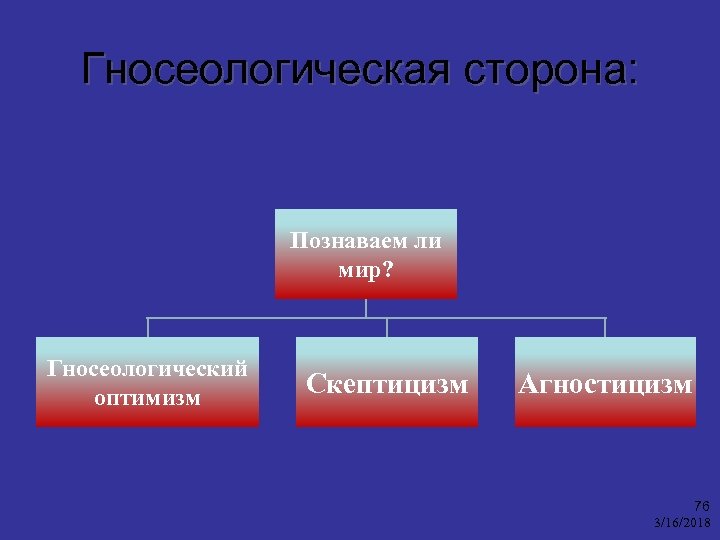 Гносеологическая сторона:

Познаваем ли мир?

Гносеологический оптимизм

Скептицизм

Агностицизм

76
3/16/2018